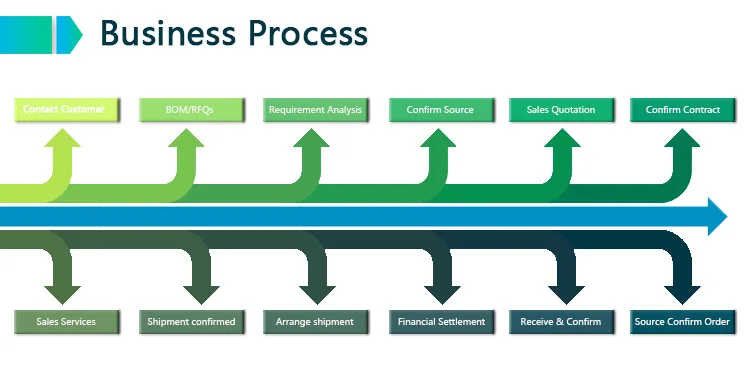 Business Process

Contact Customer

BOM/RFQs

Requirement Analysis

Confirm Source

Sales Quotation

Confirm Contract

Sales Services

Shipment confirmed

Arrange shipment

Financial Settlement

Receive & Confirm

Source Confirm Order